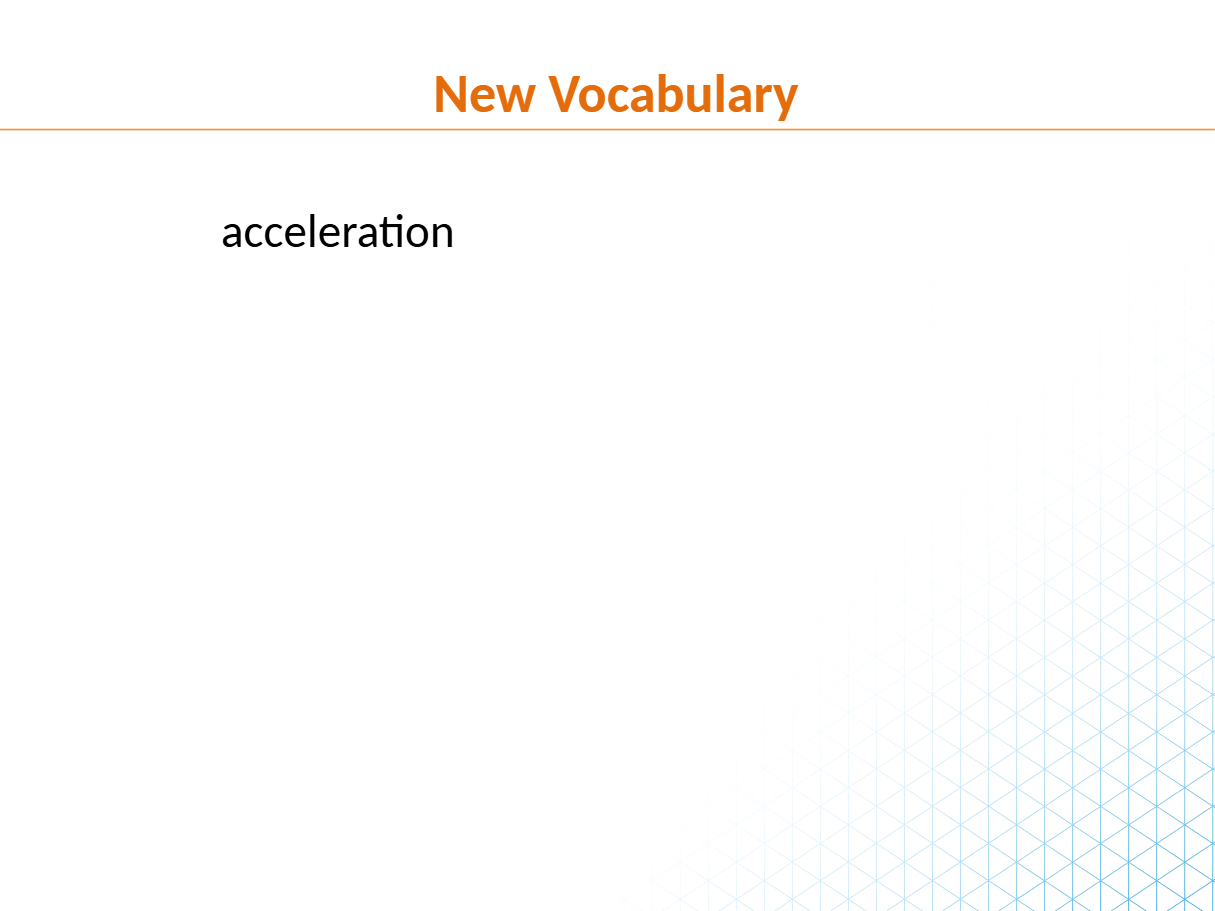 New Vocabulary

acceleration